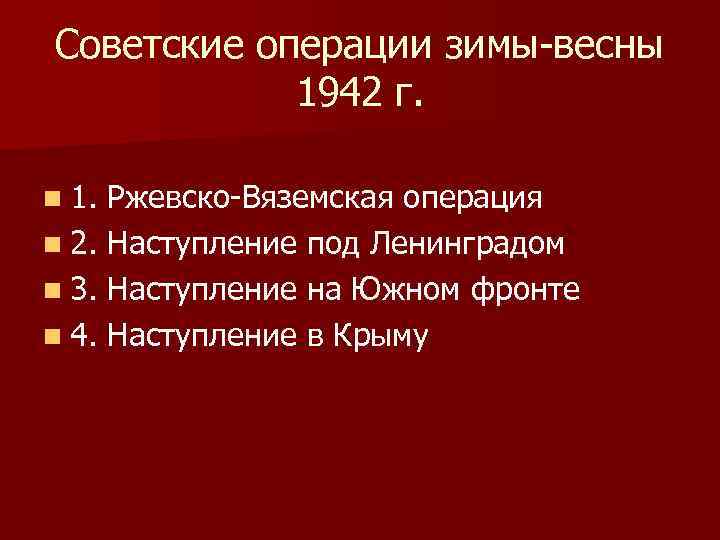 Советские операции зимы-весны 1942 г.

1. Ржевско-Вяземская операция
2. Наступление под Ленинградом
3. Наступление на Южном фронте
4. Наступление в Крыму